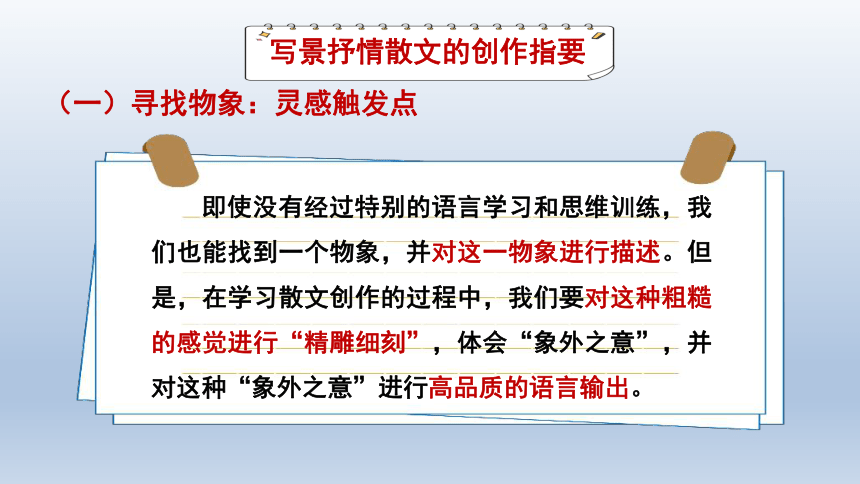 写景抒情散文的创作指要

（一）寻找物象：灵感触发点

即使没有经过特别的语言学习和思维训练，我们也能找到一个物象，并对这一物象进行描述。但是，在学习散文创作的过程中，我们要对这种粗糙的感觉进行“精雕细刻”，体会“象外之意”，并对这种“象外之意”进行高品质的语言输出。